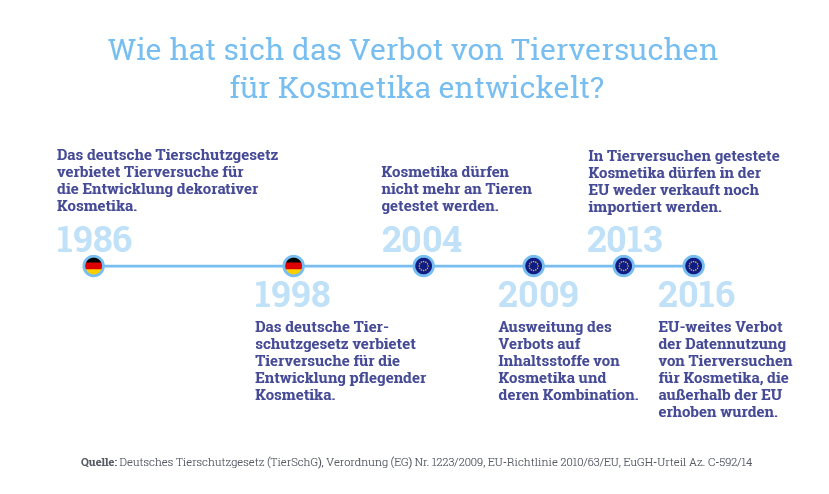 Wie hat sich das Verbot von Tierversuchen für Kosmetika entwickelt?

Das deutsche Tierschutzgesetz verbietet Tierversuche für die Entwicklung dekorativer Kosmetika.

1986

1998

Das deutsche Tierschutzgesetz verbietet Tierversuche für die Entwicklung pflegender Kosmetika.

Kosmetika dürfen nicht mehr an Tieren getestet werden.

2004

2009

Ausweitung des Verbots auf Inhaltsstoffe von Kosmetika und deren Kombination.

In Tierversuchen getestete Kosmetika dürfen in der EU weder verkauft noch importiert werden.

2013

2016

EU-weites Verbot der Datennutzung von Tierversuchen für Kosmetika, die außerhalb der EU erhoben wurden.

Quelle: Deutsches Tierschutzgesetz (TierSchG), Verordnung (EG) Nr. 1223/2009, EU-Richtlinie 2010/63/EU, EuGH-Urteil Az. C-592/14